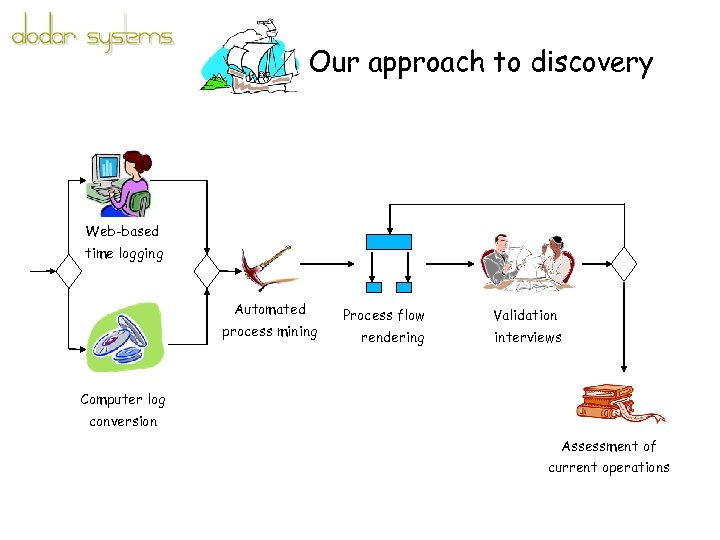 alodar systems

Our approach to discovery

Web-based time logging

Computer log conversion

Automated process mining

Process flow rendering

Validation interviews

Assessment of current operations